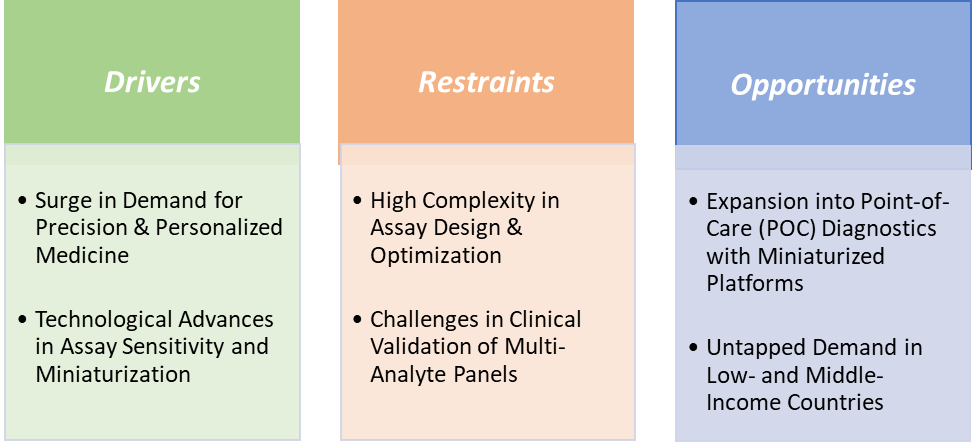 Drivers

• Surge in Demand for Precision & Personalized Medicine

• Technological Advances in Assay Sensitivity and Miniaturization

Restraints

• High Complexity in Assay Design & Optimization

• Challenges in Clinical Validation of Multi-Analyte Panels

Opportunities

• Expansion into Point-of-Care (POC) Diagnostics with Miniaturized Platforms

• Untapped Demand in Low- and Middle-Income Countries